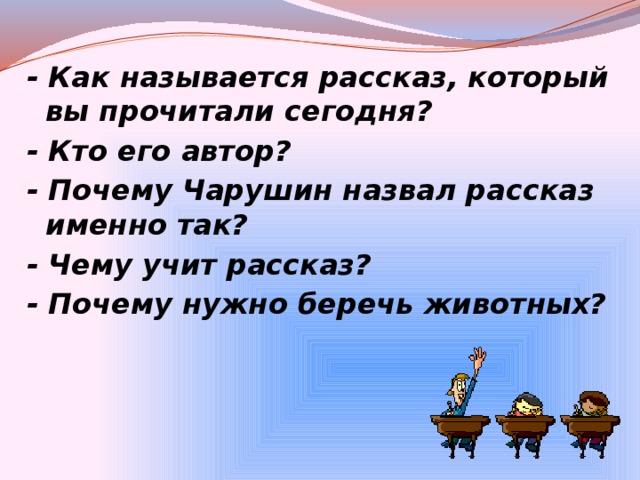 - Как называется рассказ, который вы прочитали сегодня?

- Кто его автор?

- Почему Чарушин назвал рассказ именно так?

- Чему учит рассказ?

- Почему нужно беречь животных?